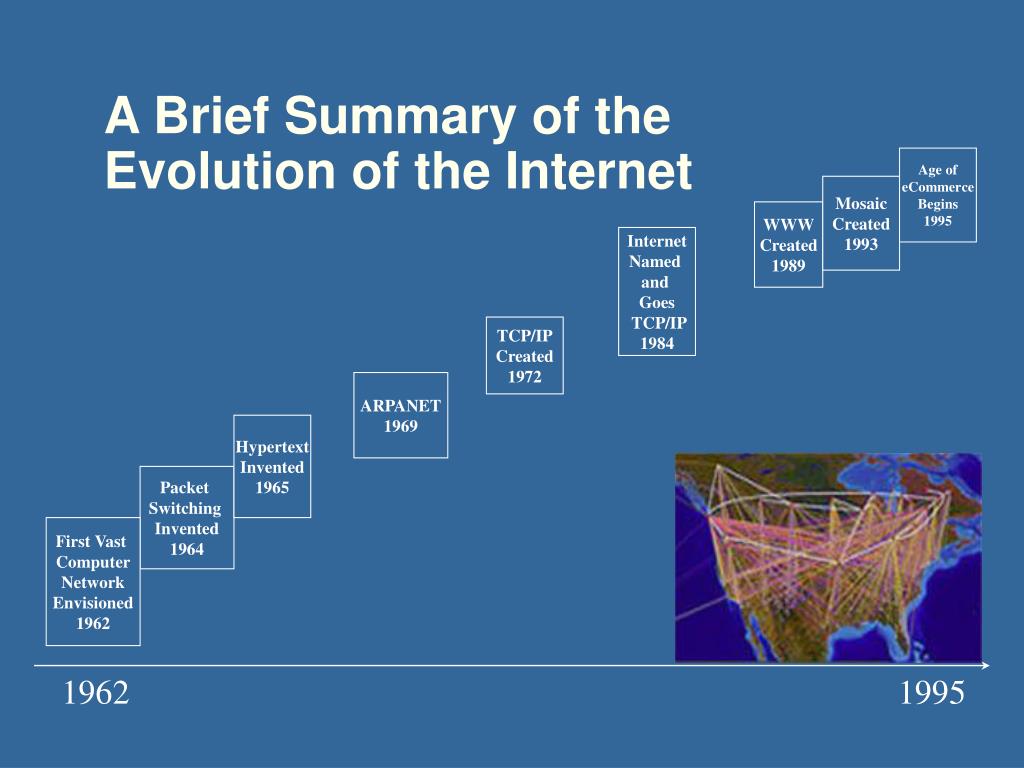 A Brief Summary of the Evolution of the Internet

First Vast Computer Network Envisioned 1962

Packet Switching Invented 1964

Hypertext Invented 1965

ARPANET 1969

TCP/IP Created 1972

Internet Named and Goes TCP/IP 1984

WWW Created 1989

Mosaic Created 1993

Age of eCommerce Begins 1995

1962

1995